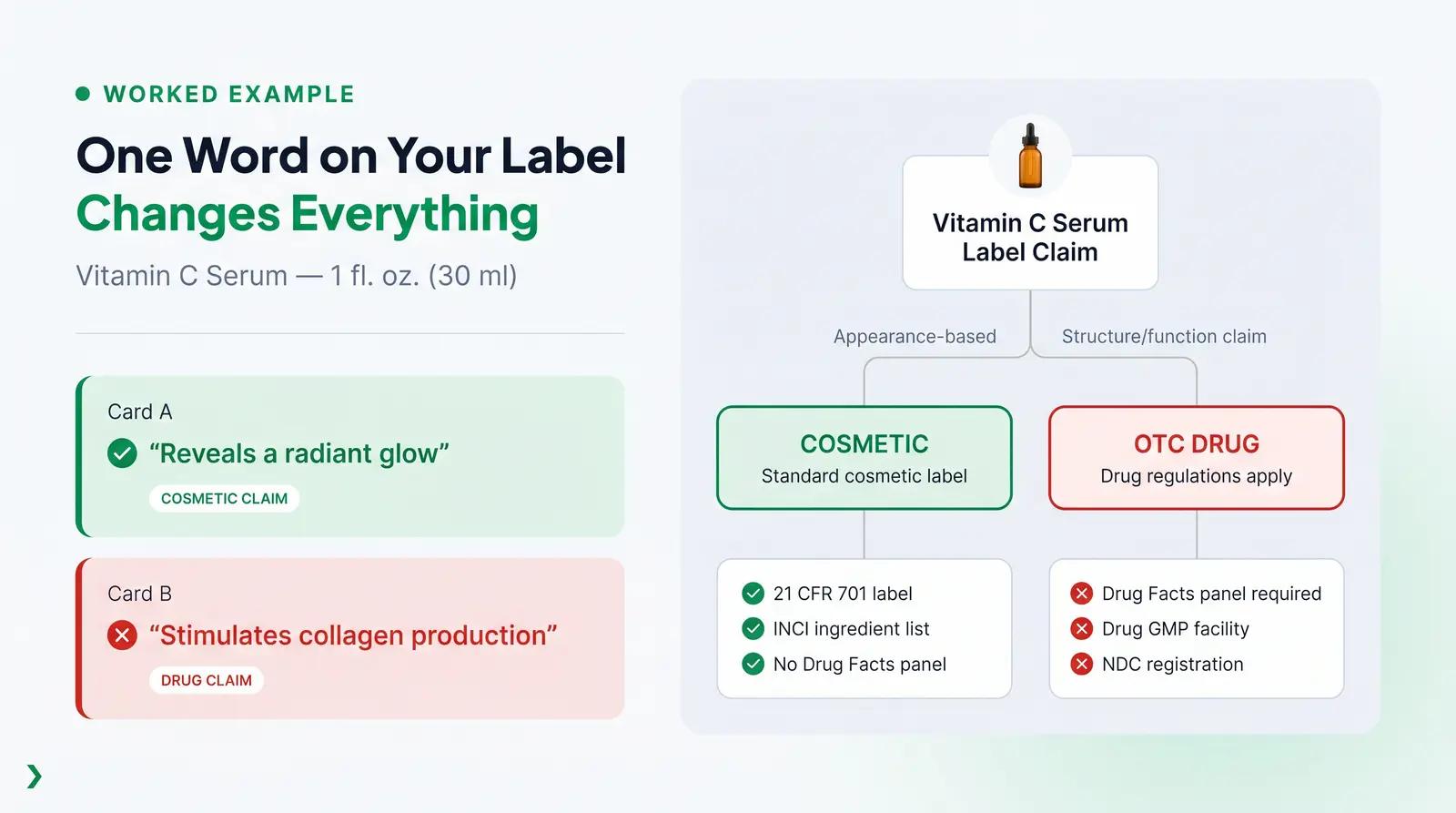 WORKED EXAMPLE

One Word on Your Label
Changes Everything

Vitamin C Serum — 1 fl. oz. (30 ml)

Card A
“Reveals a radiant glow”
COSMETIC CLAIM

Card B
“Stimulates collagen production”
DRUG CLAIM

Vitamin C Serum
Label Claim

Appearance-based

Structure/function claim

COSMETIC
Standard cosmetic label

OTC DRUG
Drug regulations apply

21 CFR 701 label
INCI ingredient list
No Drug Facts panel

Drug Facts panel required
Drug GMP facility
NDC registration